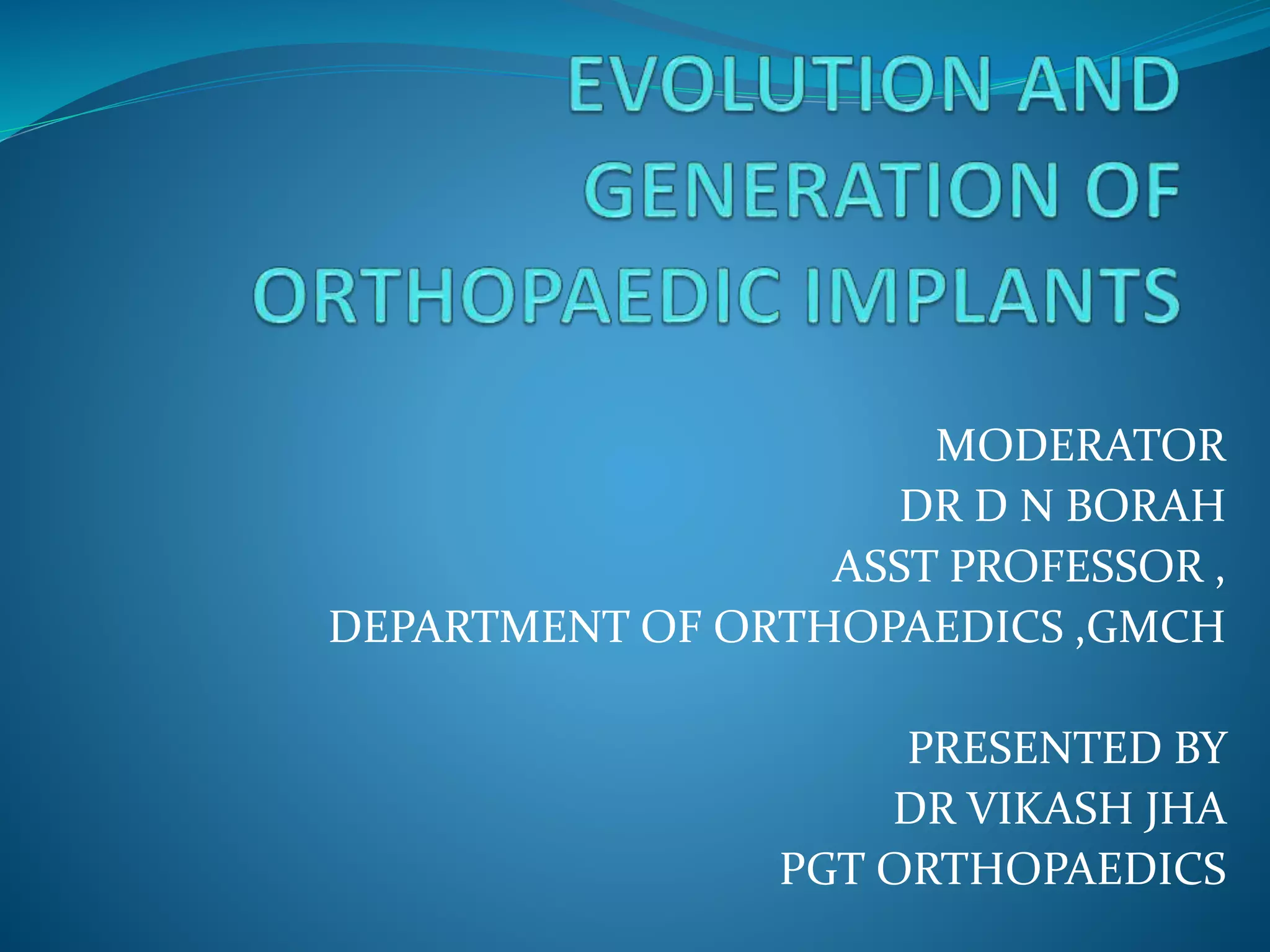 EVOLUTION AND GENERATION OF ORTHOPAEDIC IMPLANTS

MODERATOR
DR D N BORAH
ASST PROFESSOR ,
DEPARTMENT OF ORTHOPAEDICS ,GMCH

PRESENTED BY
DR VIKASH JHA
PGT ORTHOPAEDICS